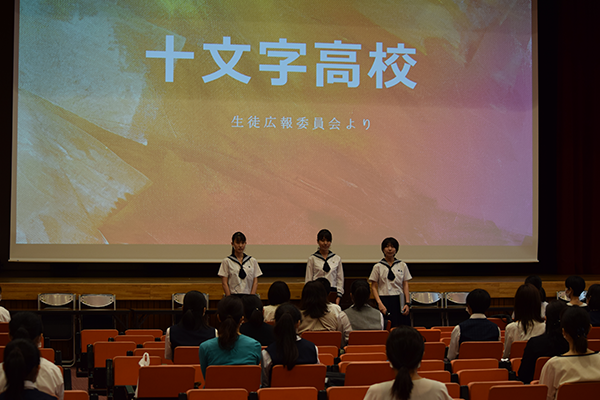 十文字高校

生徒広報委員会より